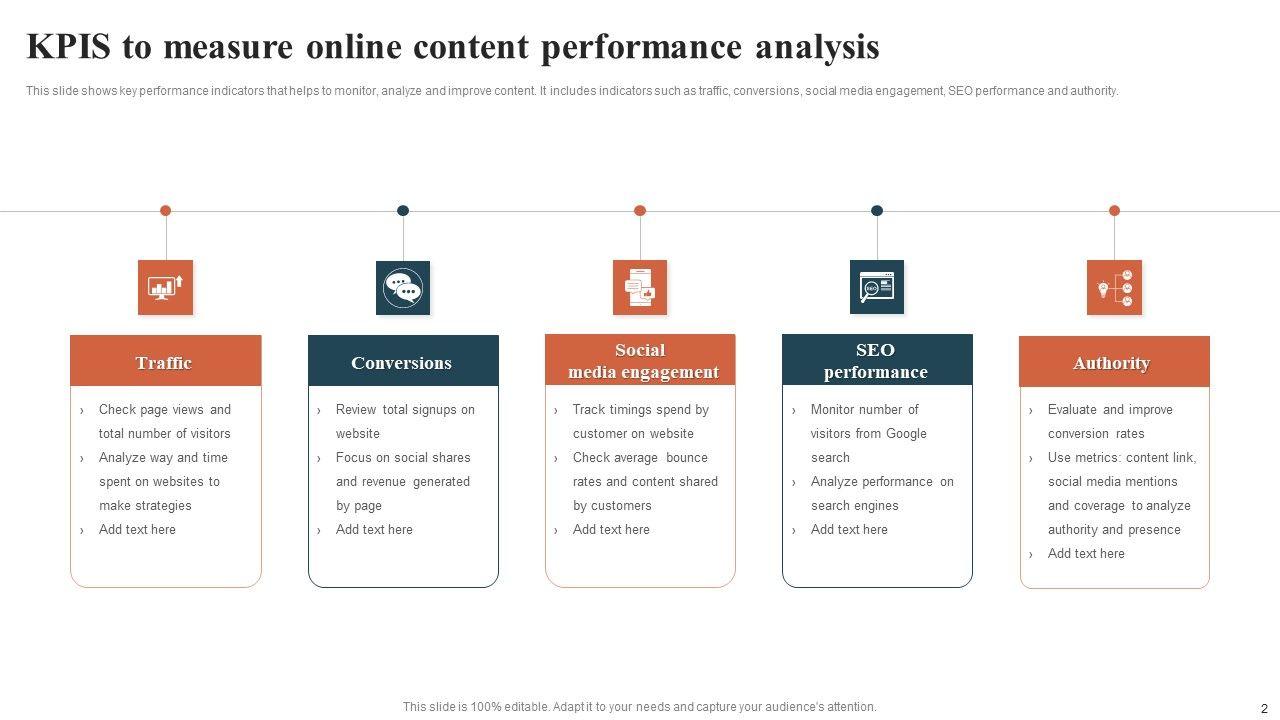 KPIS to measure online content performance analysis

This slide shows key performance indicators that helps to monitor, analyze and improve content. It includes indicators such as traffic, conversions, social media engagement, SEO performance and authority.

Traffic

› Check page views and total number of visitors
› Analyze way and time spent on websites to make strategies
› Add text here

Conversions

› Review total signups on website
› Focus on social shares and revenue generated by page
› Add text here

Social media engagement

› Track timings spend by customer on website
› Check average bounce rates and content shared by customers
› Add text here

SEO performance

› Monitor number of visitors from Google search
› Analyze performance on search engines
› Add text here

Authority

› Evaluate and improve conversion rates
› Use metrics: content link, social media mentions and coverage to analyze authority and presence
› Add text here

This slide is 100% editable. Adapt it to your needs and capture your audience's attention.

2